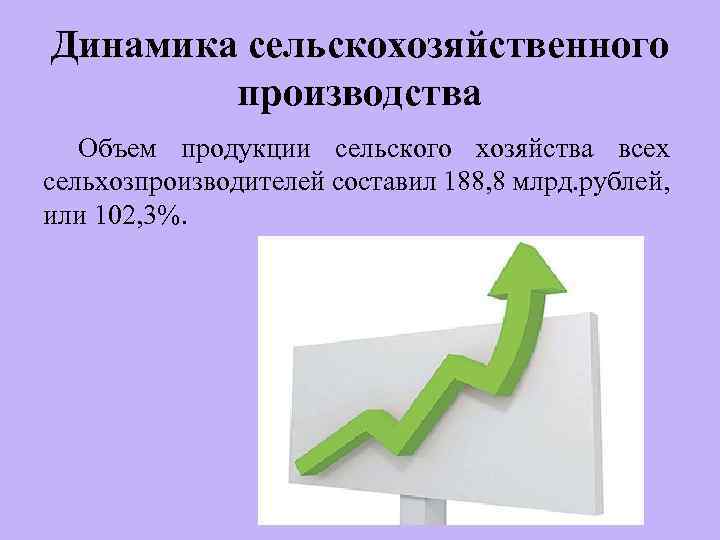 Динамика сельскохозяйственного производства

Объем продукции сельского хозяйства всех сельхозпроизводителей составил 188,8 млрд.рублей, или 102,3%.